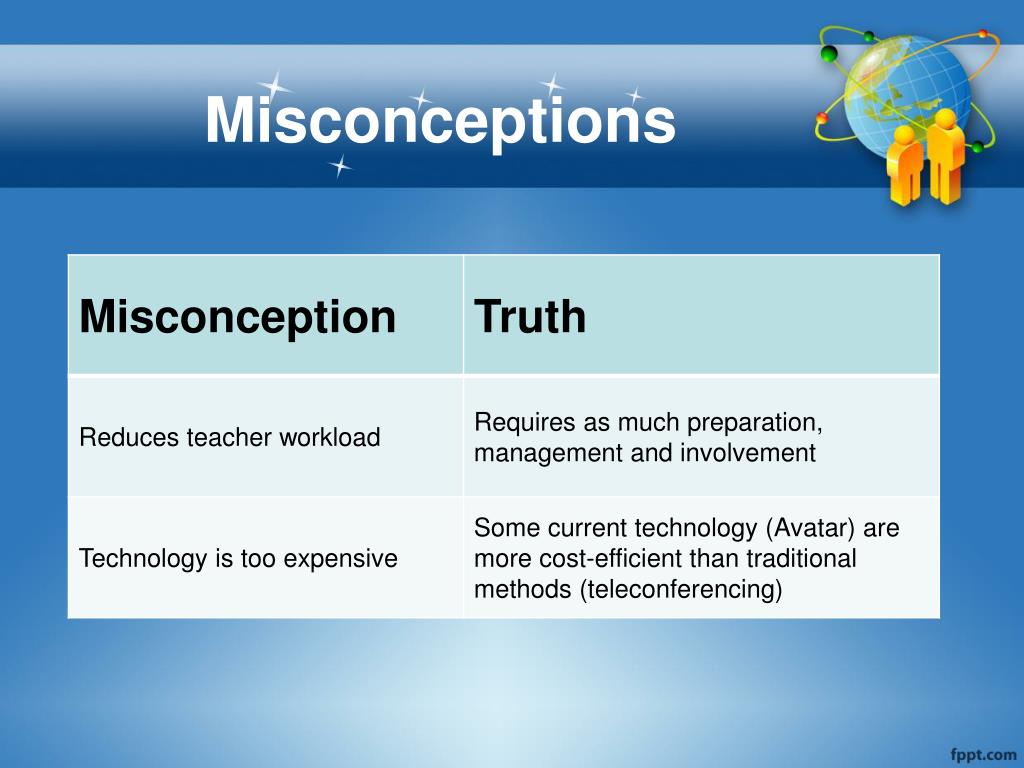 Misconceptions

| Misconception | Truth |
|---|---|
| Reduces teacher workload | Requires as much preparation, management and involvement |
| Technology is too expensive | Some current technology (Avatar) are more cost-efficient than traditional methods (teleconferencing) |

fppt.com